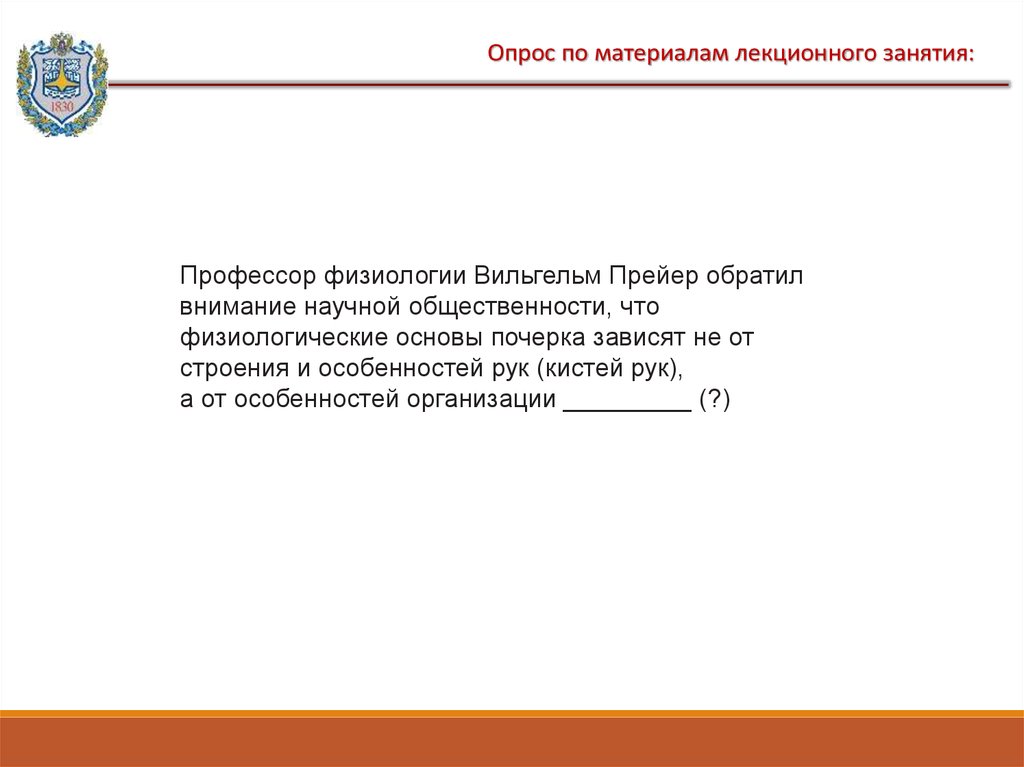 1830

Опрос по материалам лекционного занятия:

Профессор физиологии Вильгельм Прейер обратил внимание научной общественности, что физиологические основы почерка зависят не от строения и особенностей рук (кистей рук),
а от особенностей организации _________ (?)